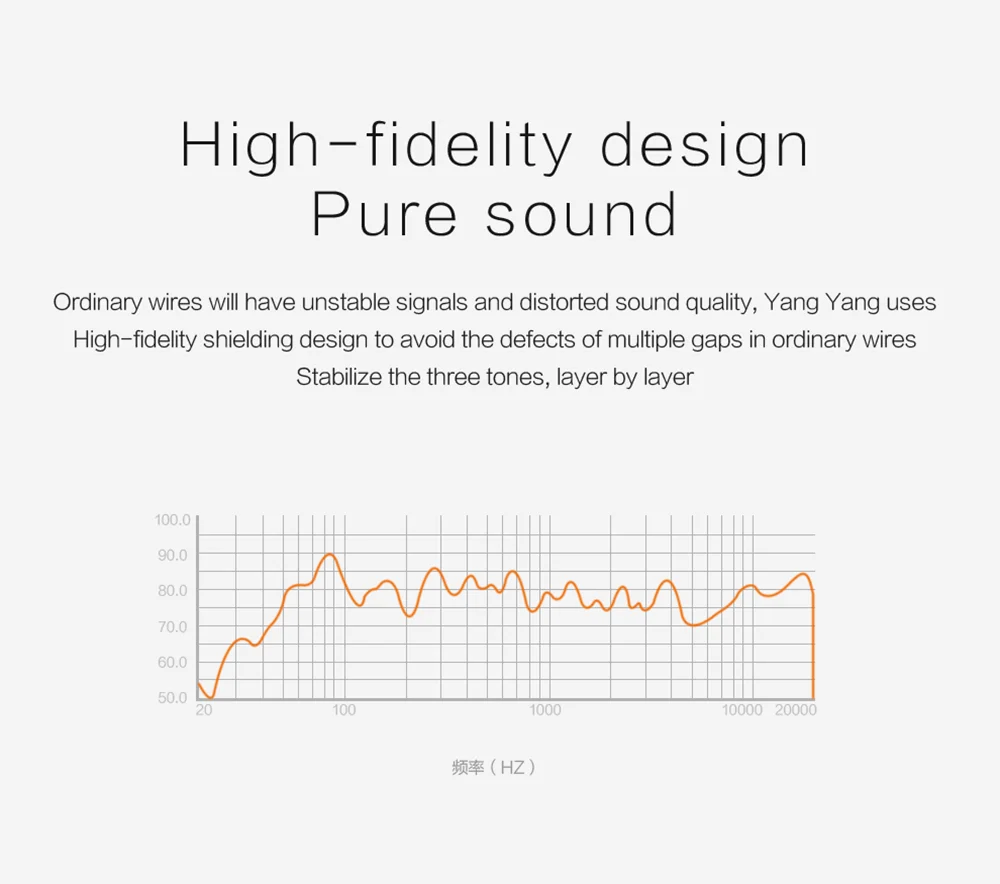 High-fidelity design
Pure sound

Ordinary wires will have unstable signals and distorted sound quality, Yang Yang uses High-fidelity shielding design to avoid the defects of multiple gaps in ordinary wires Stabilize the three tones, layer by layer

100.0
90.0
80.0
70.0
60.0
50.0
20
100
1000
10000
20000

频率（HZ）